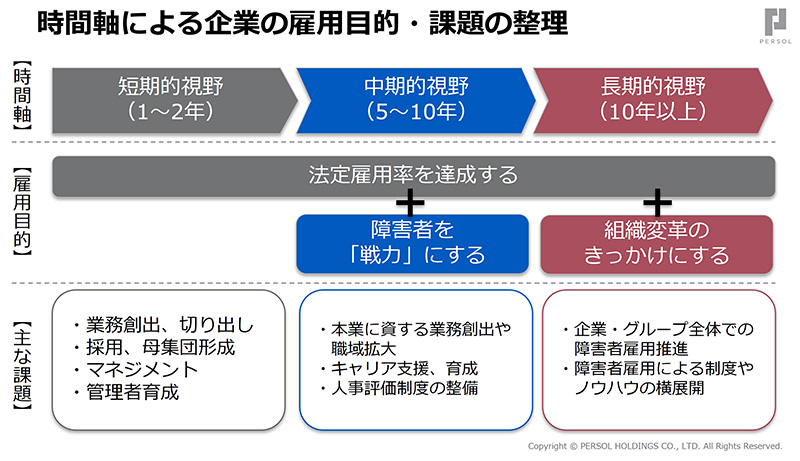 時間軸による企業の雇用目的・課題の整理

PERSOL

【時間軸】

短期的視野
（1～2年）

中期的視野
（5～10年）

長期的視野
（10年以上）

【雇用目的】

法定雇用率を達成する

＋

障害者を
「戦力」にする

＋

組織変革の
きっかけにする

【主な課題】

・業務創出、切り出し
・採用、母集団形成
・マネジメント
・管理者育成

・本業に資する業務創出や職域拡大
・キャリア支援、育成
・人事評価制度の整備

・企業・グループ全体での障害者雇用推進
・障害者雇用による制度やノウハウの横展開

Copyright © PERSOL HOLDINGS CO., LTD. All Rights Reserved.